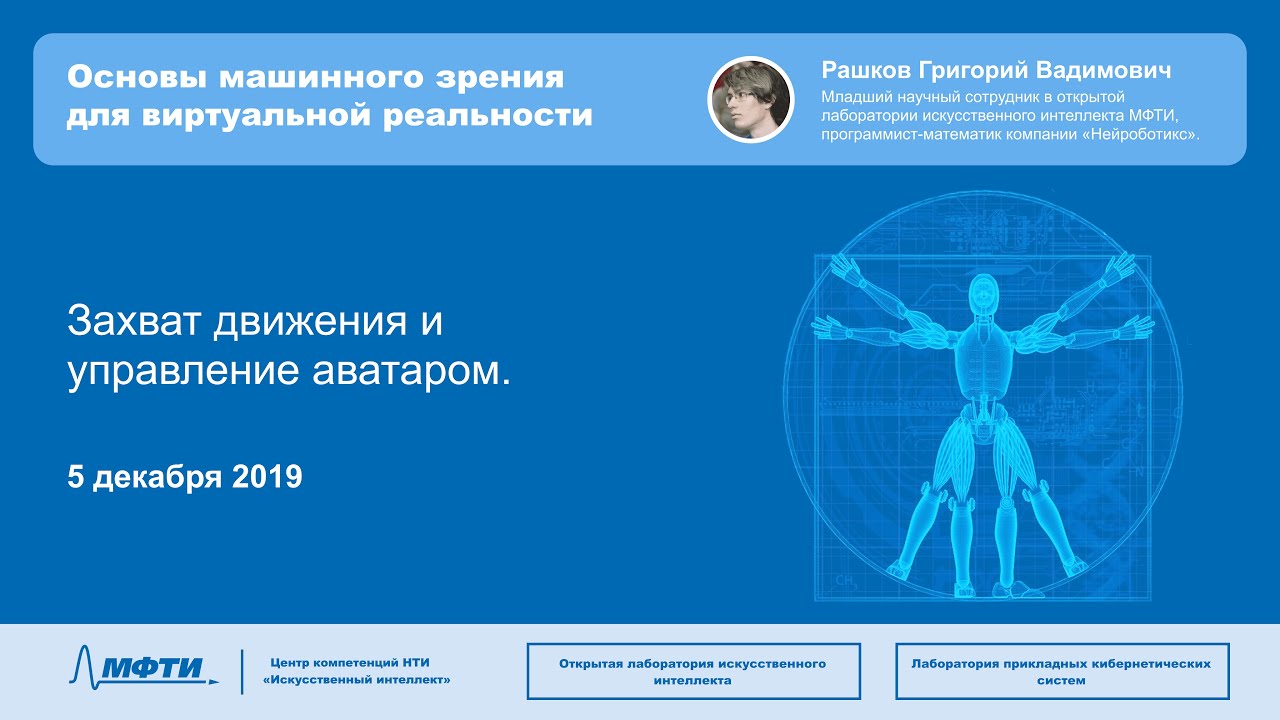 Основы машинного зрения для виртуальной реальности

Рашков Григорий Вадимович
Младший научный сотрудник в открытой лаборатории искусственного интеллекта МФТИ, программист-математик компании «Нейроботикс».

Захват движения и управление аватаром.

5 декабря 2019

МФТИ

Центр компетенций НТИ «Искусственный интеллект»

Открытая лаборатория искусственного интеллекта

Лаборатория прикладных кибернетических систем